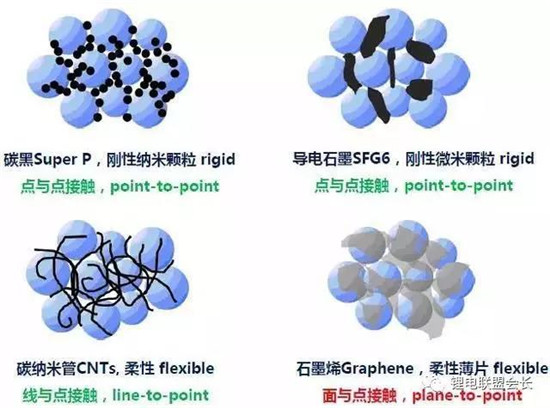 碳黑Super P，刚性纳米颗粒 rigid
点与点接触，point-to-point

导电石墨SFG6，刚性微米颗粒 rigid
点与点接触，point-to-point

碳纳米管CNTs, 柔性 flexible
线与点接触，line-to-point

石墨烯Graphene，柔性薄片 flexible
面与点接触，plane-to-point

锂电联盟会长